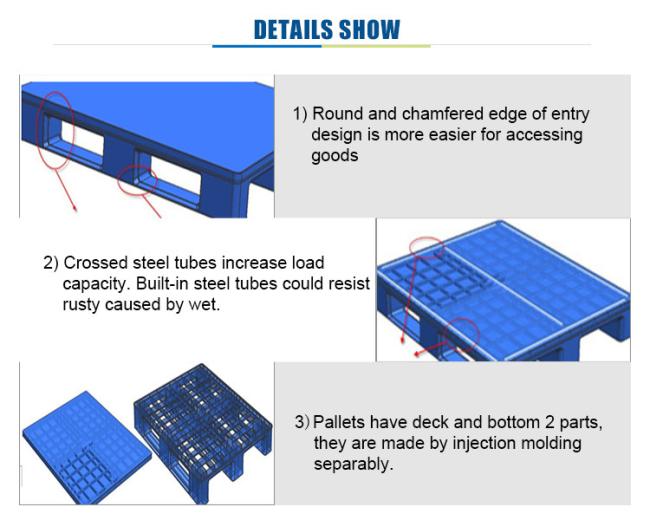 DETAILS SHOW

1) Round and chamfered edge of entry design is more easier for accessing goods

2) Crossed steel tubes increase load capacity. Built-in steel tubes could resist rusty caused by wet.

3) Pallets have deck and bottom 2 parts, they are made by injection molding separably.